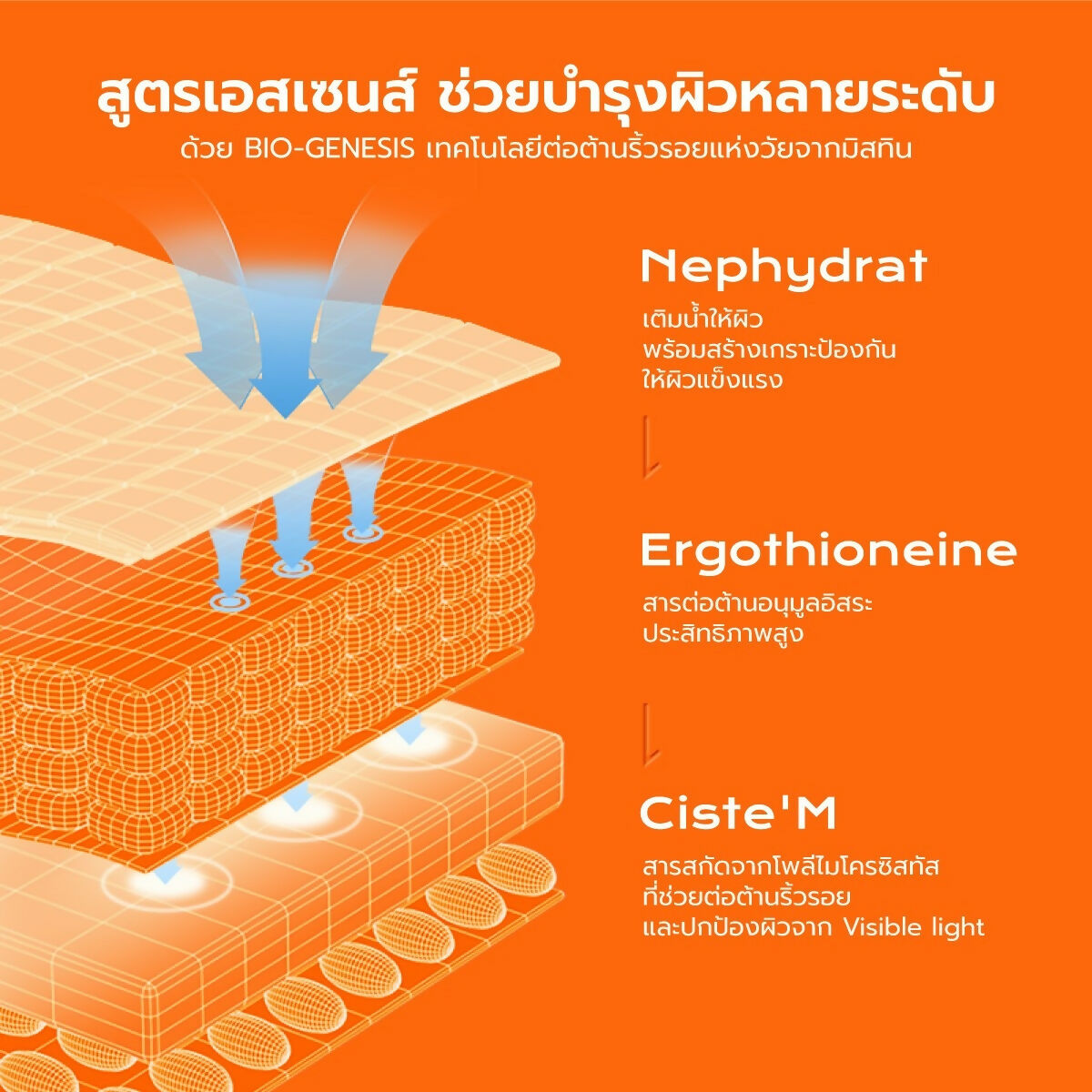 สูตรเอสเซนส์ ช่วยบำรุงผิวหลายระดับ
ด้วย BIO-GENESIS เทคโนโลยีต่อต้านริ้วรอยแห่งวัยจากมิสทิน

Nephydrat

เติมน้ำให้ผิว
พร้อมสร้างเกราะป้องกัน
ให้ผิวแข็งแรง

Ergothioneine

สารต่อต้านอนุมูลอิสระ
ประสิทธิภาพสูง

Ciste'M

สารสกัดจากโพลีไมโครซิสทัส
ที่ช่วยต่อต้านริ้วรอย
และปกป้องผิวจาก Visible light